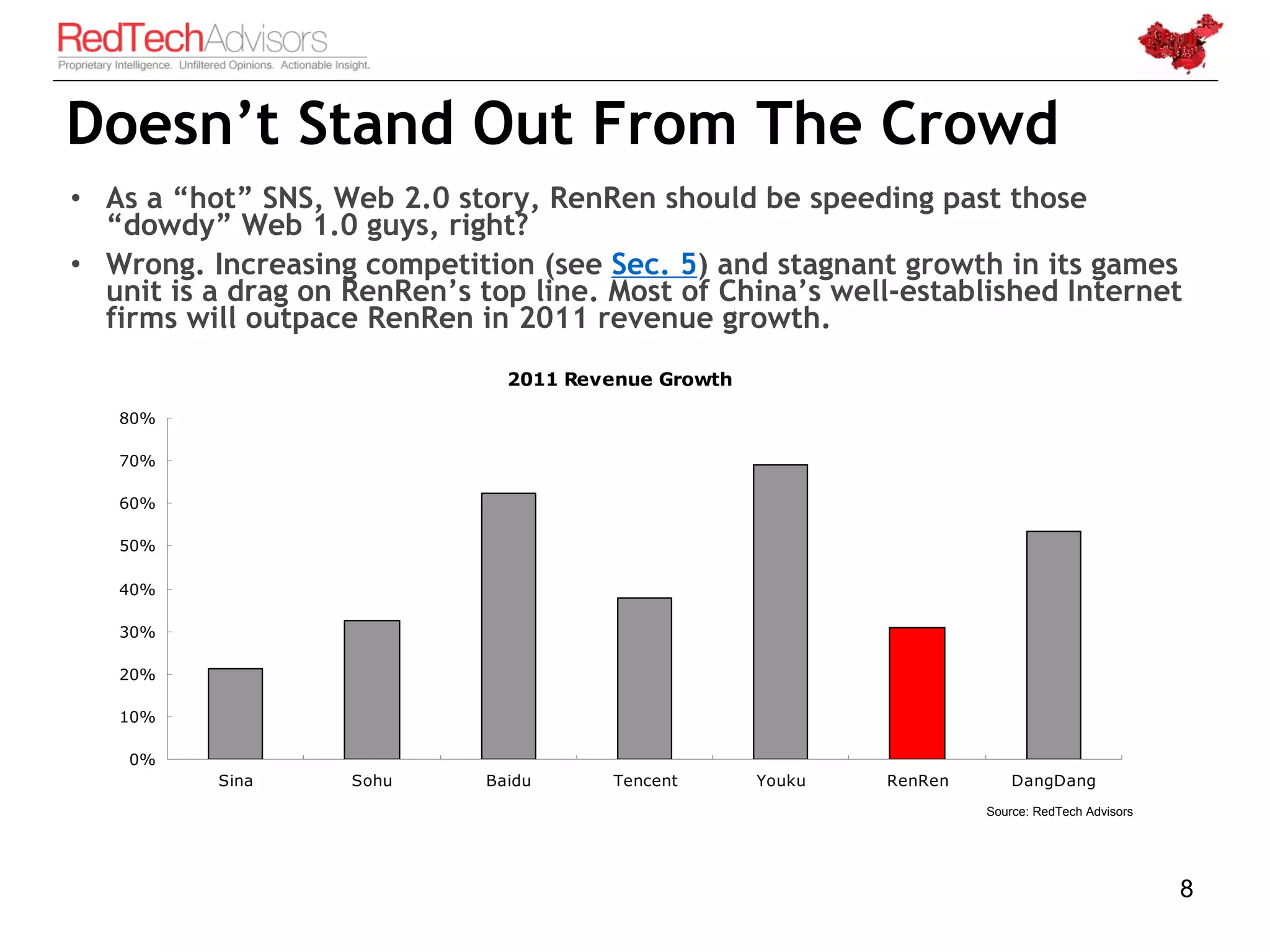 RedTechAdvisors
Proprietary Intelligence. Unfiltered Opinions. Actionable Insight.

Doesn’t Stand Out From The Crowd

• As a “hot” SNS, Web 2.0 story, RenRen should be speeding past those “dowdy” Web 1.0 guys, right?

• Wrong. Increasing competition (see Sec. 5) and stagnant growth in its games unit is a drag on RenRen’s top line. Most of China’s well-established Internet firms will outpace RenRen in 2011 revenue growth.

2011 Revenue Growth

80%
70%
60%
50%
40%
30%
20%
10%
0%

Sina
Sohu
Baidu
Tencent
Youku
RenRen
DangDang

Source: RedTech Advisors

8